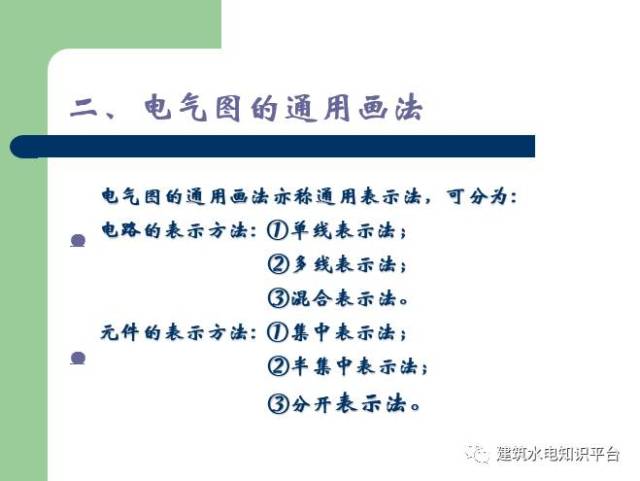 二、电气图的通用画法

电气图的通用画法亦称通用表示法，可分为：

电路的表示方法：①单线表示法；
②多线表示法；
③混合表示法。

元件的表示方法：①集中表示法；
②半集中表示法；
③分开表示法。

建筑水电知识平台